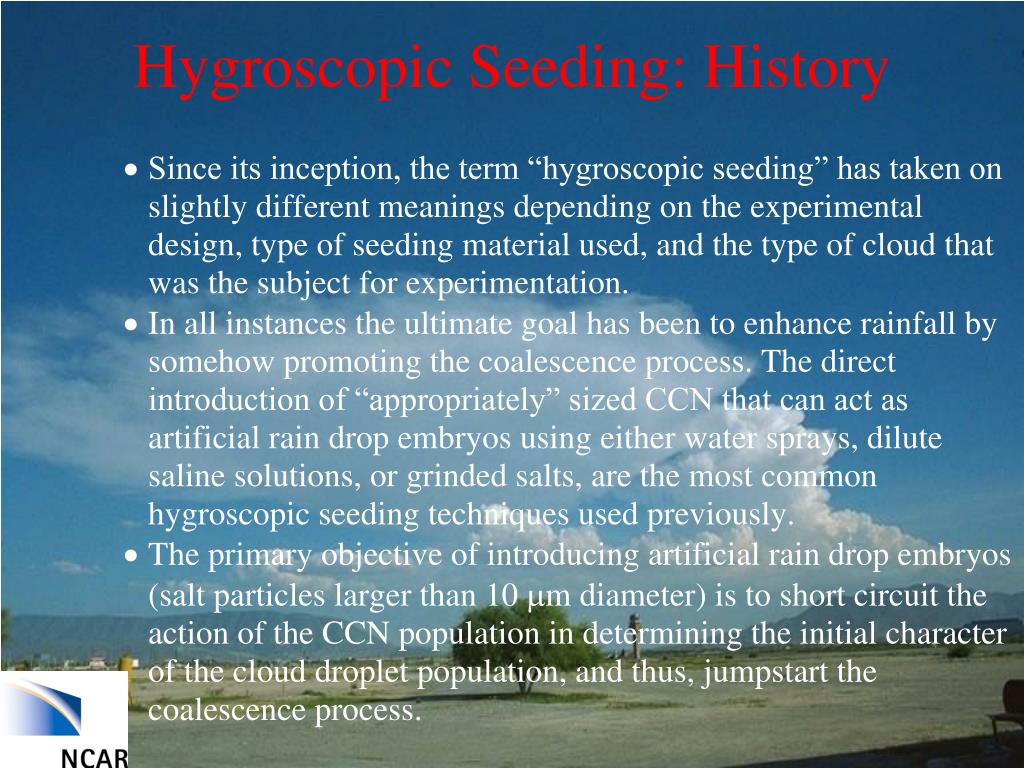 Hygroscopic Seeding: History

• Since its inception, the term “hygroscopic seeding” has taken on slightly different meanings depending on the experimental design, type of seeding material used, and the type of cloud that was the subject for experimentation.

• In all instances the ultimate goal has been to enhance rainfall by somehow promoting the coalescence process. The direct introduction of “appropriately” sized CCN that can act as artificial rain drop embryos using either water sprays, dilute saline solutions, or grinded salts, are the most common hygroscopic seeding techniques used previously.

• The primary objective of introducing artificial rain drop embryos (salt particles larger than 10 μm diameter) is to short circuit the action of the CCN population in determining the initial character of the cloud droplet population, and thus, jumpstart the coalescence process.

NCAR